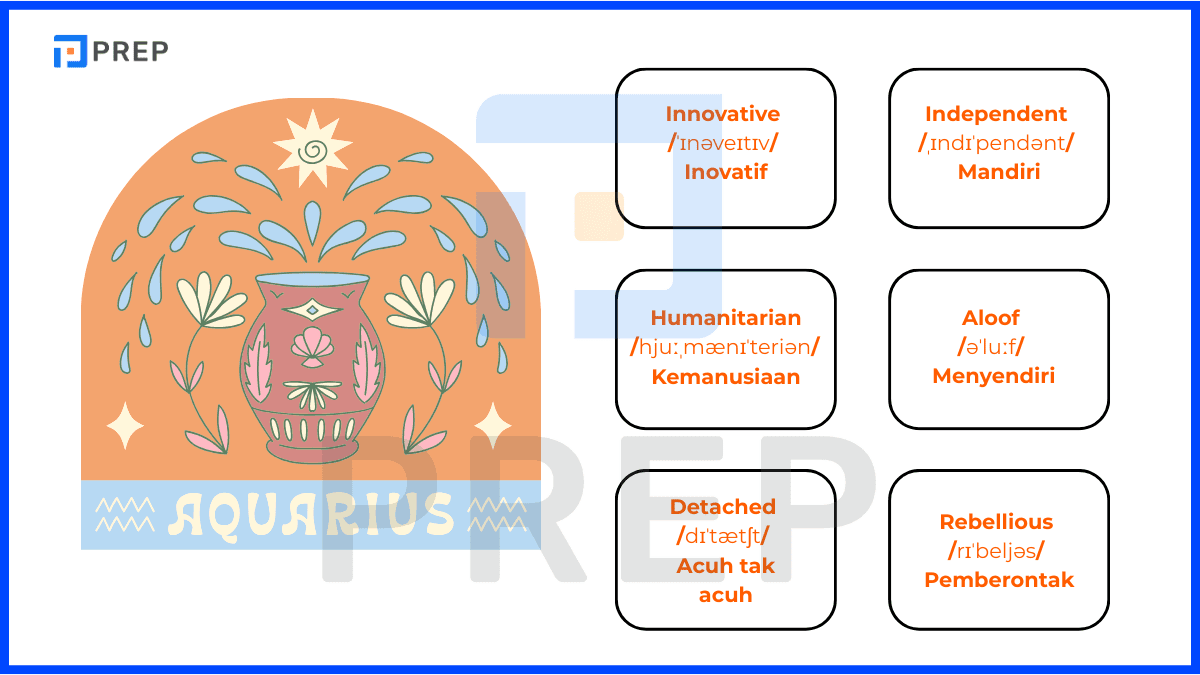 PREP

AQUARIUS

Innovative
/ˈɪnəveɪtɪv/
Inovatif

Independent
/ˌɪndɪˈpendənt/
Mandiri

Humanitarian
/hjuːˌmænɪˈteriən/
Kemanusiaan

Aloof
/əˈluːf/
Menyendiri

Detached
/dɪˈtætʃt/
Acuh tak acuh

Rebellious
/rɪˈbeljəs/
Pemberontak

PREP